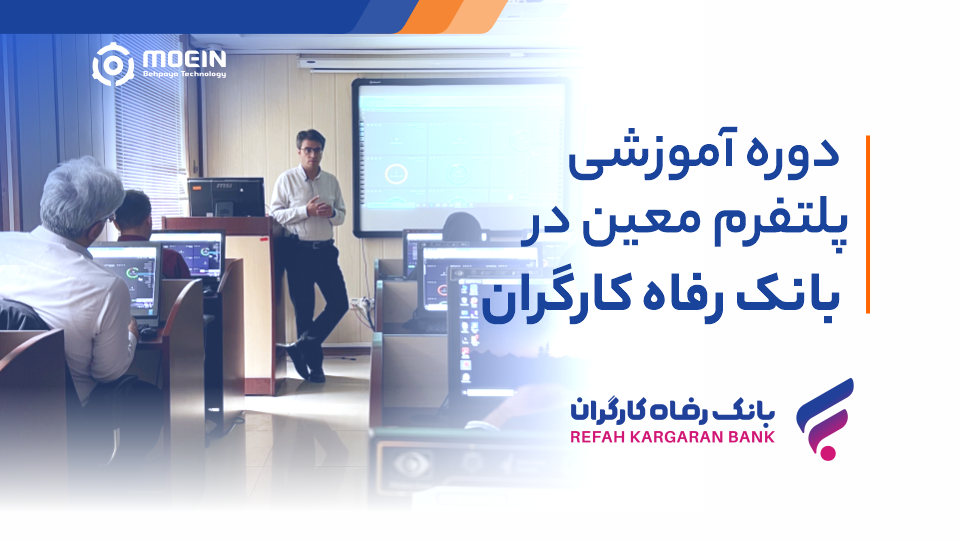 MOEIN
Behpaya Technology

دوره آموزشی
پلتفرم معین در
بانک رفاه کارگران

بانک رفاه کارگران
REFAH KARGARAN BANK